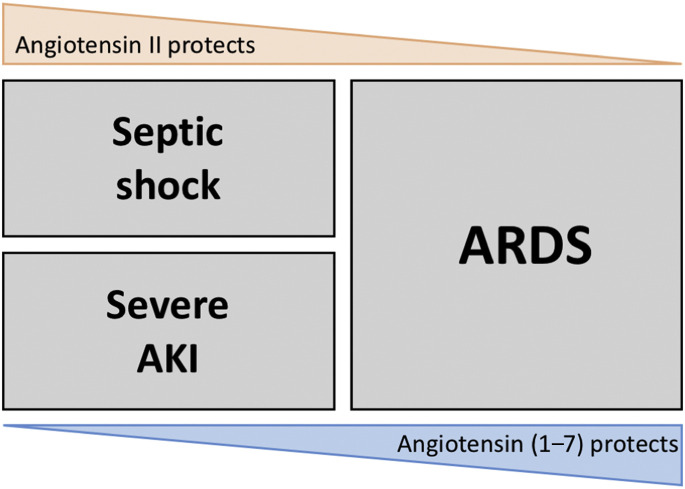 Angiotensin II protects

Septic shock

Severe AKI

ARDS

Angiotensin (1–7) protects